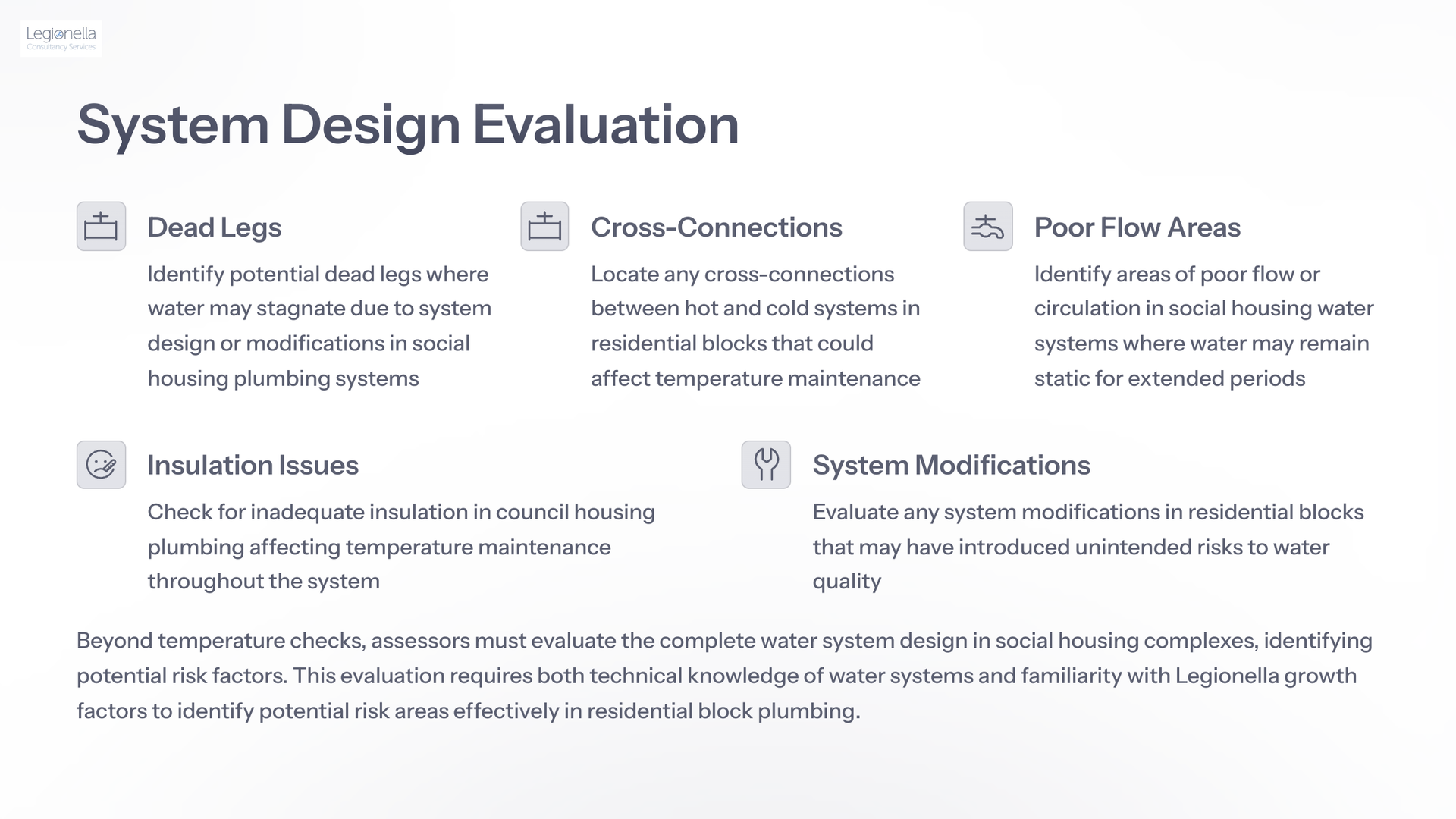 Legionella
Consultancy Services

System Design Evaluation

Dead Legs

Identify potential dead legs where water may stagnate due to system design or modifications in social housing plumbing systems

Cross-Connections

Locate any cross-connections between hot and cold systems in residential blocks that could affect temperature maintenance

Poor Flow Areas

Identify areas of poor flow or circulation in social housing water systems where water may remain static for extended periods

Insulation Issues

Check for inadequate insulation in council housing plumbing affecting temperature maintenance throughout the system

System Modifications

Evaluate any system modifications in residential blocks that may have introduced unintended risks to water quality

Beyond temperature checks, assessors must evaluate the complete water system design in social housing complexes, identifying potential risk factors. This evaluation requires both technical knowledge of water systems and familiarity with Legionella growth factors to identify potential risk areas effectively in residential block plumbing.